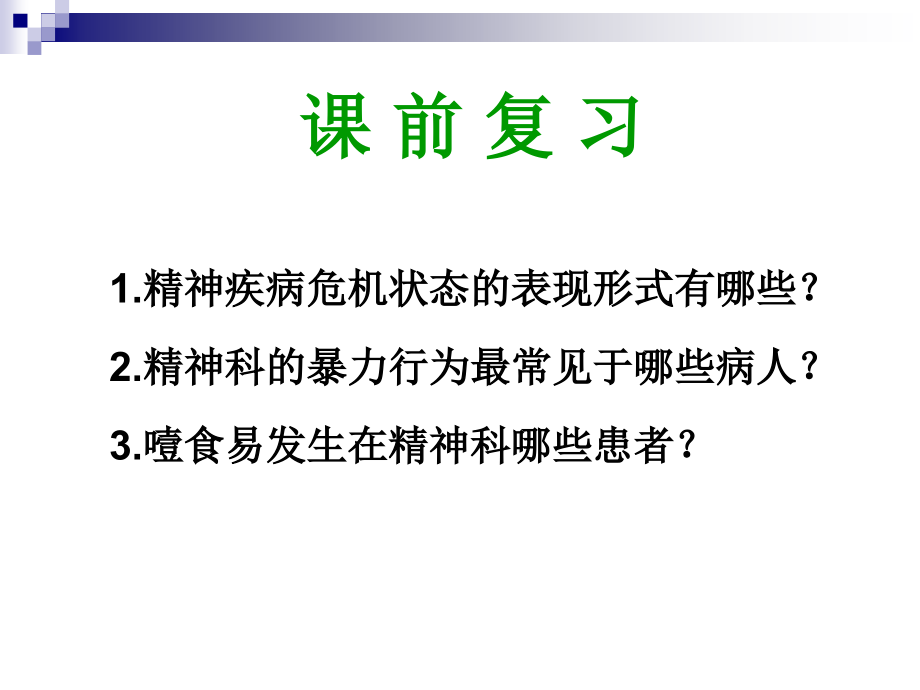 课 前 复 习

1.精神疾病危机状态的表现形式有哪些？

2.精神科的暴力行为最常见于哪些病人？

3.噎食易发生在精神科哪些患者？